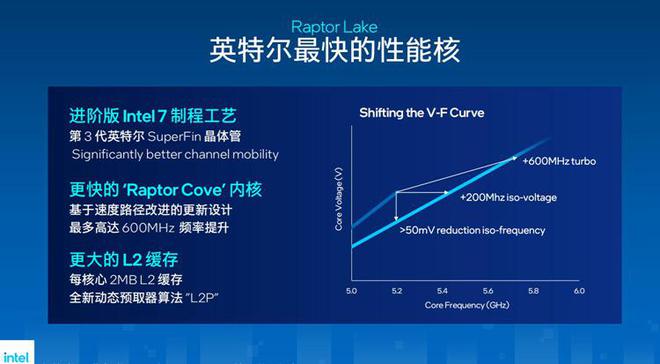 Raptor Lake
英特尔最快的性能核

进阶版 Intel 7 制程工艺
第 3 代英特尔 SuperFin 晶体管
Significantly better channel mobility

更快的 'Raptor Cove' 内核
基于速度路径改进的更新设计
最多高达 600MHz 频率提升

更大的 L2 缓存
每核心 2MB L2 缓存
全新动态预取器算法 "L2P"

Shifting the V-F Curve

Core Voltage (V)

+600MHz turbo
+200Mhz iso-voltage
>50mV reduction iso-frequency

5.0
5.2
5.4
5.6
5.8
6.0
Core Frequency (GHz)

intel